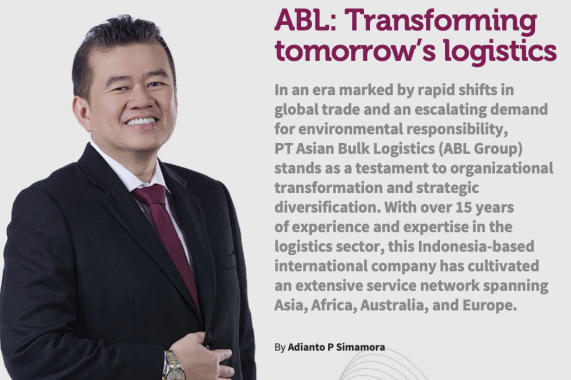 ABL: Transforming tomorrow's logistics

In an era marked by rapid shifts in global trade and an escalating demand for environmental responsibility, PT Asian Bulk Logistics (ABL Group) stands as a testament to organizational transformation and strategic diversification. With over 15 years of experience and expertise in the logistics sector, this Indonesia-based international company has cultivated an extensive service network spanning Asia, Africa, Australia, and Europe.

By Adianto P Simamora